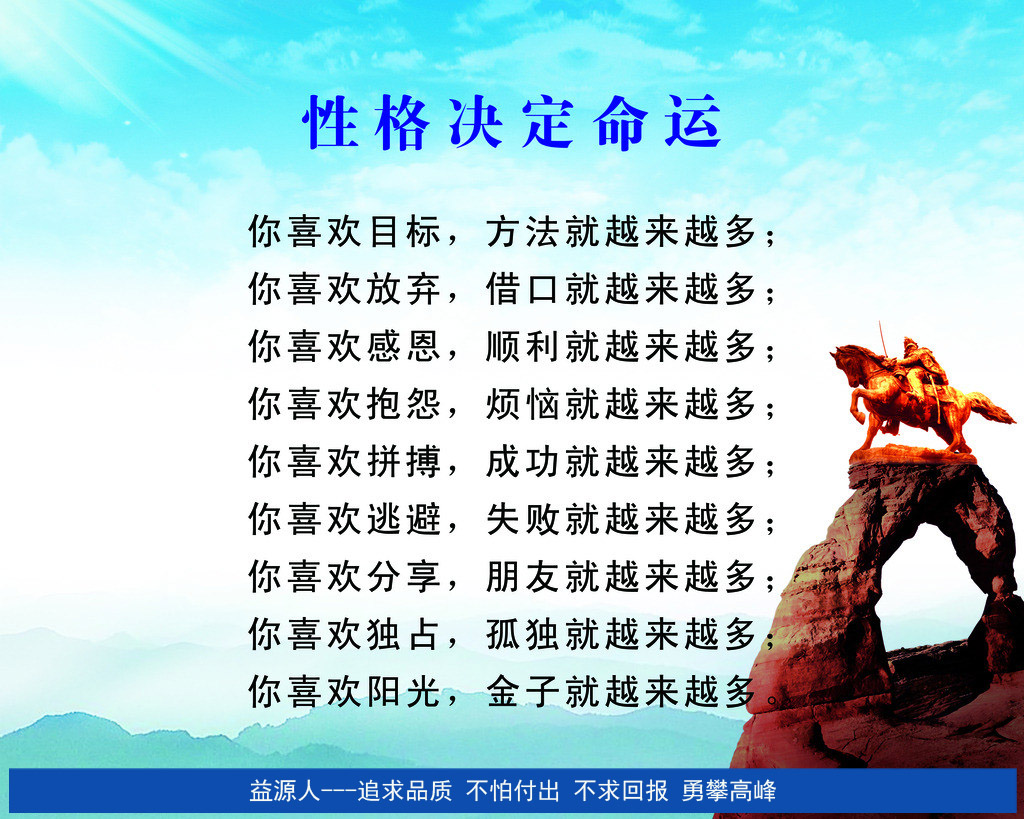 性格决定命运

你喜欢目标，方法就越来越多；
你喜欢放弃，借口就越来越多；
你喜欢感恩，顺利就越来越多；
你喜欢抱怨，烦恼就越来越多；
你喜欢拼搏，成功就越来越多；
你喜欢逃避，失败就越来越多；
你喜欢分享，朋友就越来越多；
你喜欢独占，孤独就越来越多；
你喜欢阳光，金子就越来越多。

益源人---追求品质 不怕付出 不求回报 勇攀高峰